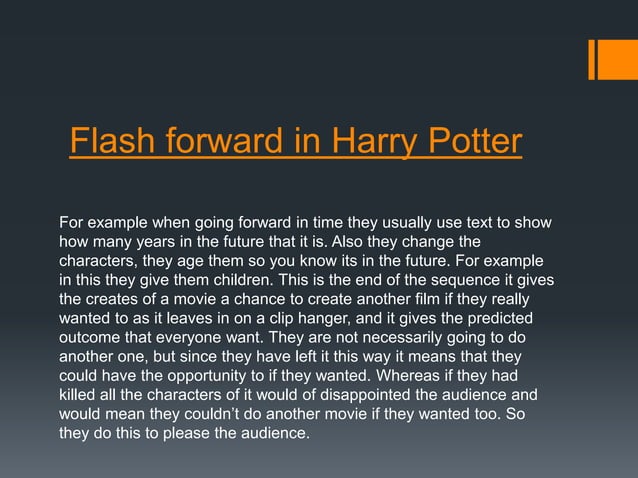 Flash forward in Harry Potter

For example when going forward in time they usually use text to show how many years in the future that it is. Also they change the characters, they age them so you know its in the future. For example in this they give them children. This is the end of the sequence it gives the creates of a movie a chance to create another film if they really wanted to as it leaves in on a clip hanger, and it gives the predicted outcome that everyone want. They are not necessarily going to do another one, but since they have left it this way it means that they could have the opportunity to if they wanted. Whereas if they had killed all the characters of it would of disappointed the audience and would mean they couldn't do another movie if they wanted too. So they do this to please the audience.